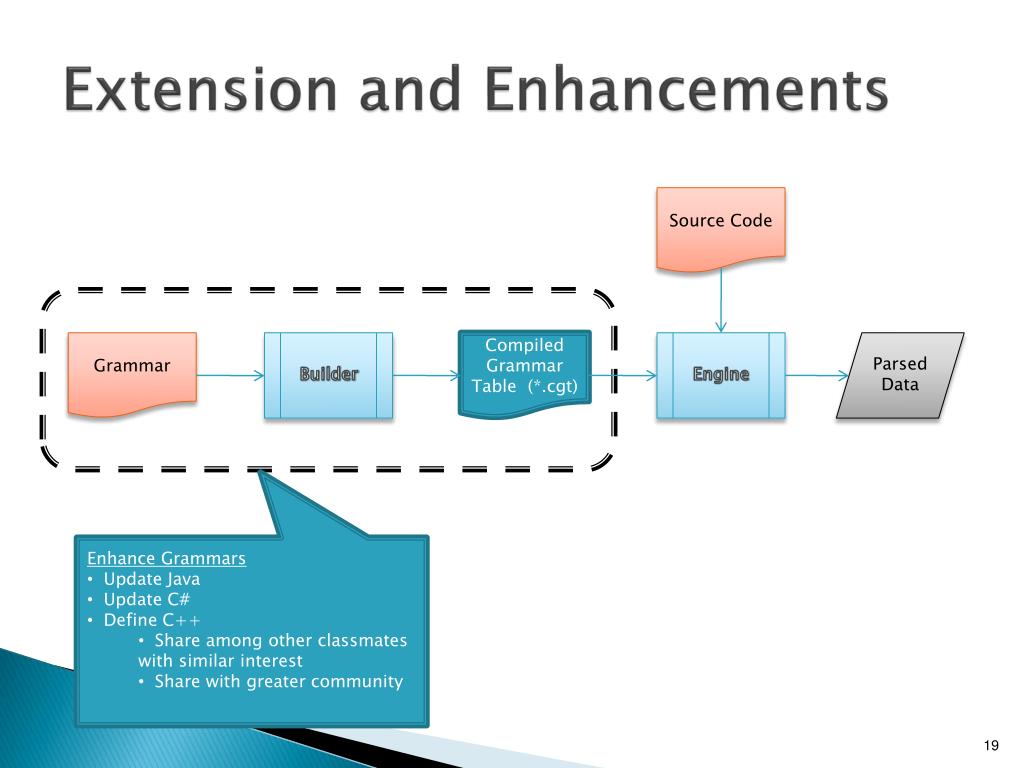 Extension and Enhancements

Source Code

Grammar

Builder

Compiled Grammar Table (*.cgt)

Engine

Parsed Data

Enhance Grammars
• Update Java
• Update C#
• Define C++
• Share among other classmates with similar interest
• Share with greater community

19